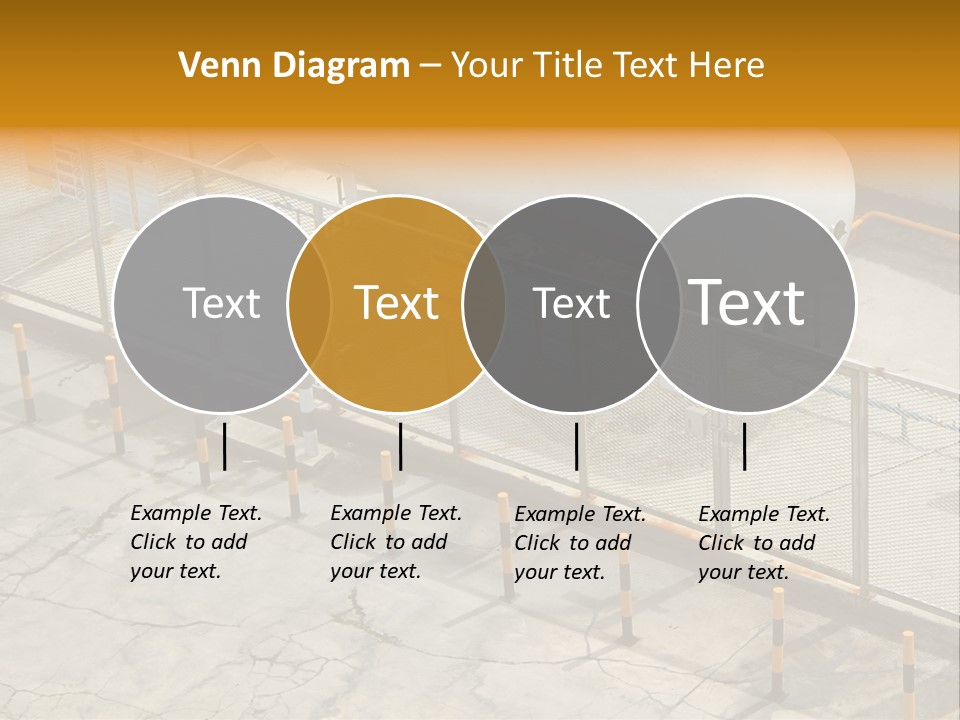 Venn Diagram – Your Title Text Here

Text

Text

Text

Text

Example Text. Click to add your text.

Example Text. Click to add your text.

Example Text. Click to add your text.

Example Text. Click to add your text.